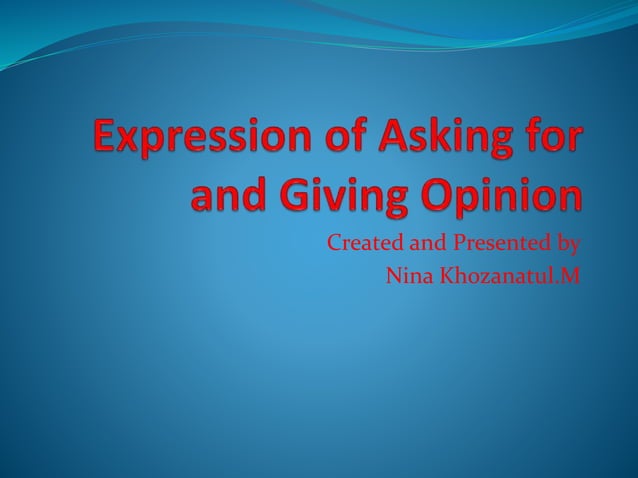 Expression of Asking for and Giving Opinion

Created and Presented by
Nina Khozanatul.M